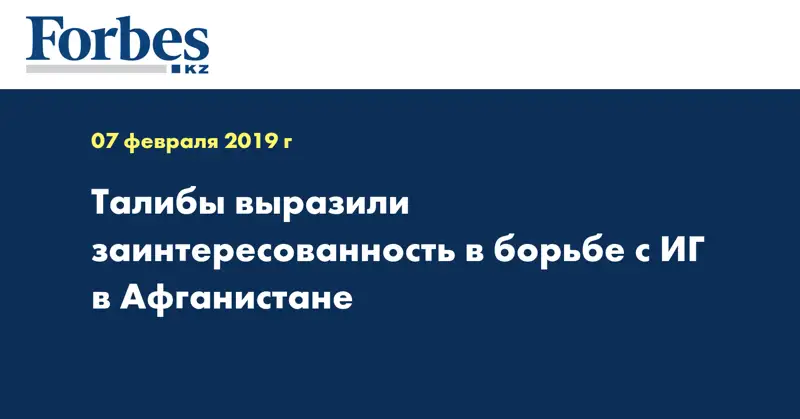 Forbes
KZ

07 февраля 2019 г

Талибы выразили заинтересованность в борьбе с ИГ в Афганистане